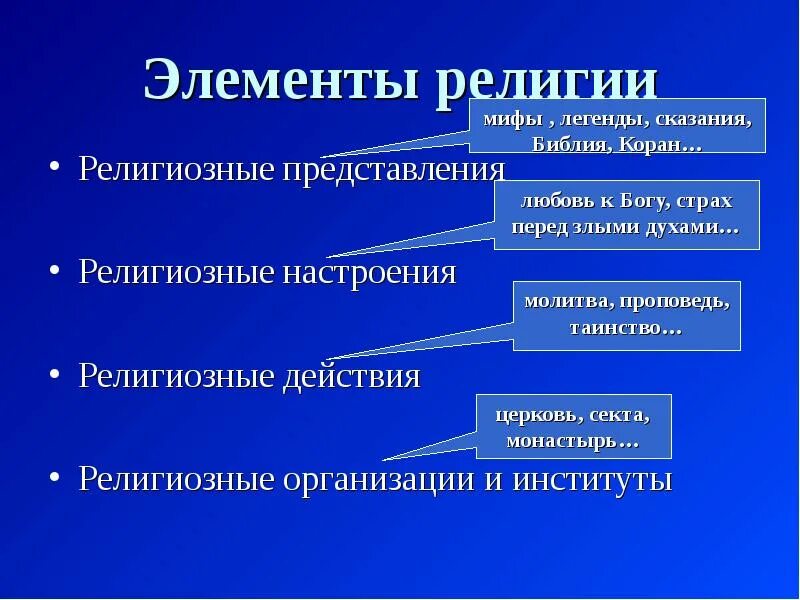 Элементы религии

мифы , легенды, сказания, Библия, Коран…

• Религиозные представления

любовь к Богу, страх перед злыми духами…

• Религиозные настроения

молитва, проповедь, таинство…

• Религиозные действия

церковь, секта, монастырь…

• Религиозные организации и институты